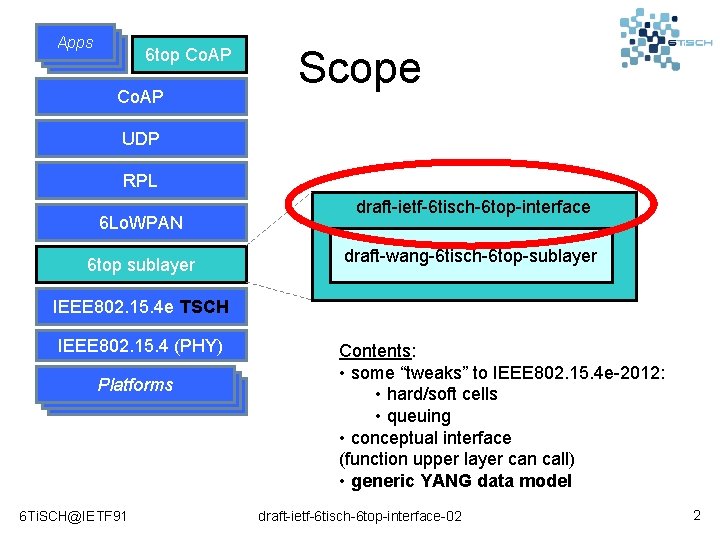 Apps
6top CoAP
CoAP
UDP
RPL
6LoWPAN
6top sublayer
IEEE802.15.4e TSCH
IEEE802.15.4 (PHY)
Platforms

Scope

6TiSCH

draft-ietf-6tisch-6top-interface
draft-wang-6tisch-6top-sublayer

Contents:
• some "tweaks" to IEEE802.15.4e-2012:
• hard/soft cells
• queuing
• conceptual interface
(function upper layer can call)
• generic YANG data model

6TiSCH@IETF91
draft-ietf-6tisch-6top-interface-02
2